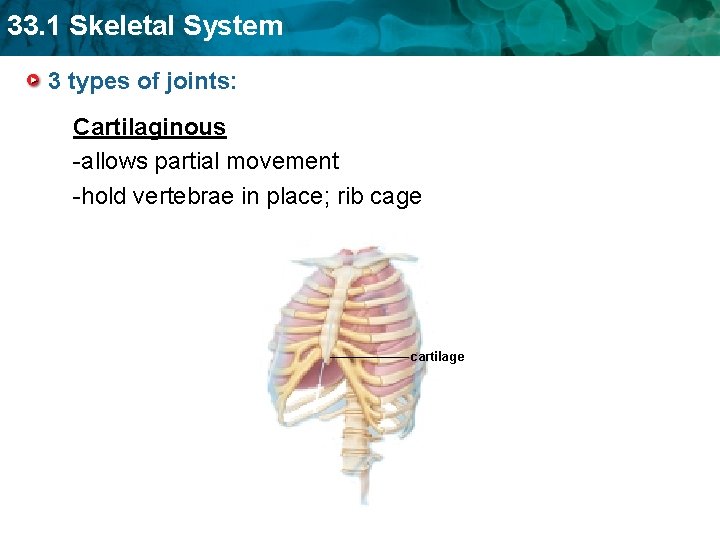 33.1 Skeletal System

3 types of joints:

Cartilaginous

-allows partial movement

-hold vertebrae in place; rib cage

cartilage